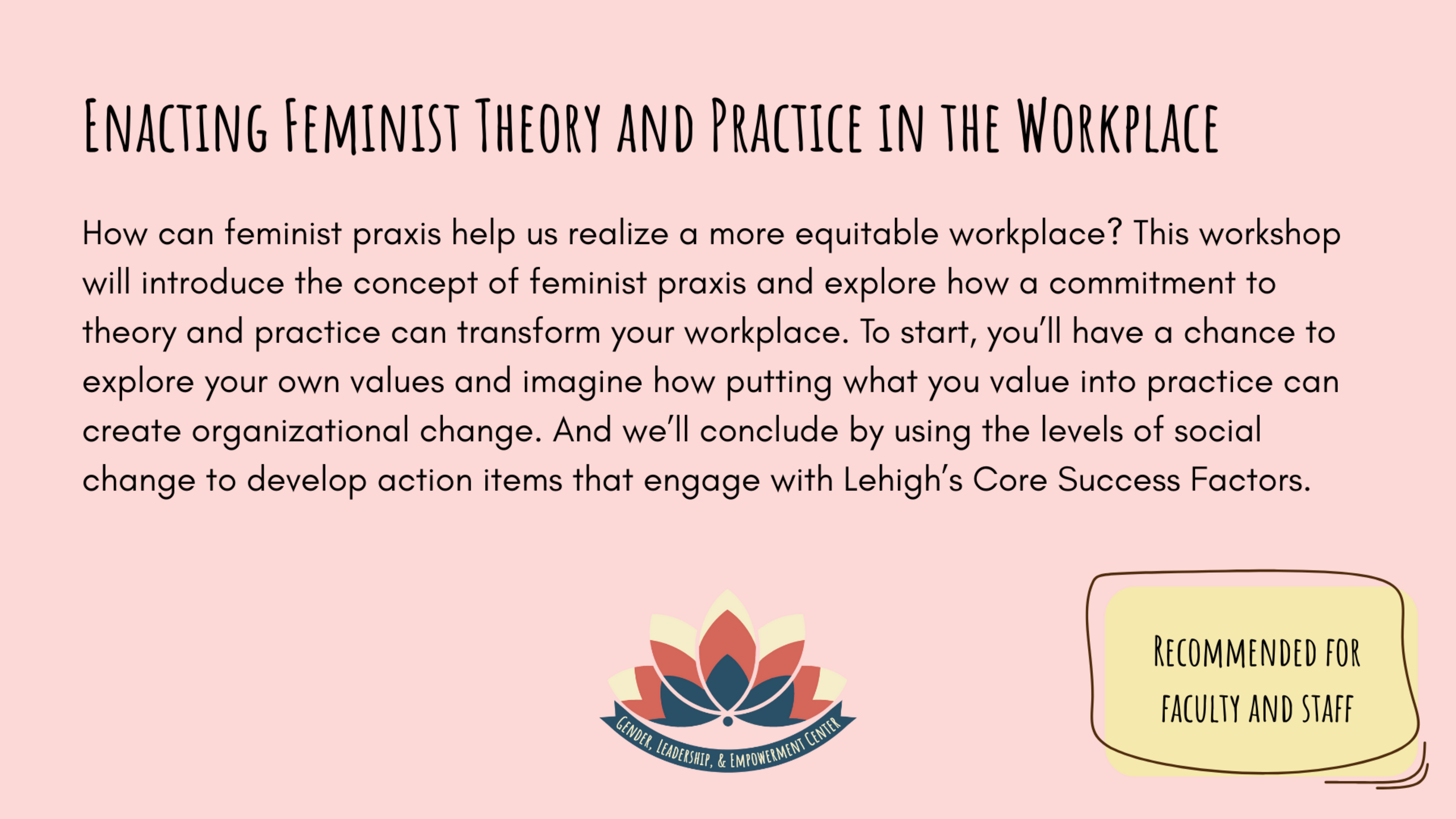 Enacting Feminist Theory and Practice in the Workplace

How can feminist praxis help us realize a more equitable workplace? This workshop will introduce the concept of feminist praxis and explore how a commitment to theory and practice can transform your workplace. To start, you'll have a chance to explore your own values and imagine how putting what you value into practice can create organizational change. And we'll conclude by using the levels of social change to develop action items that engage with Lehigh's Core Success Factors.

Gender, Leadership, & Empowerment Center

Recommended for faculty and staff